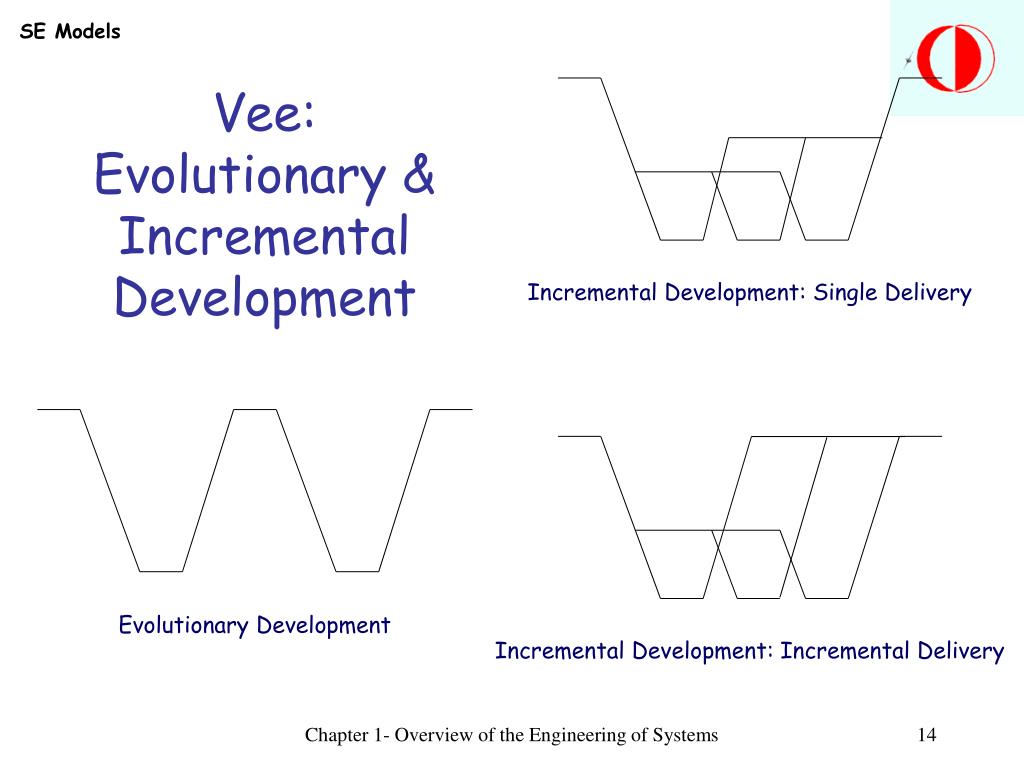 SE Models

Vee: Evolutionary & Incremental Development

Incremental Development: Single Delivery

Evolutionary Development

Incremental Development: Incremental Delivery

Chapter 1- Overview of the Engineering of Systems

14